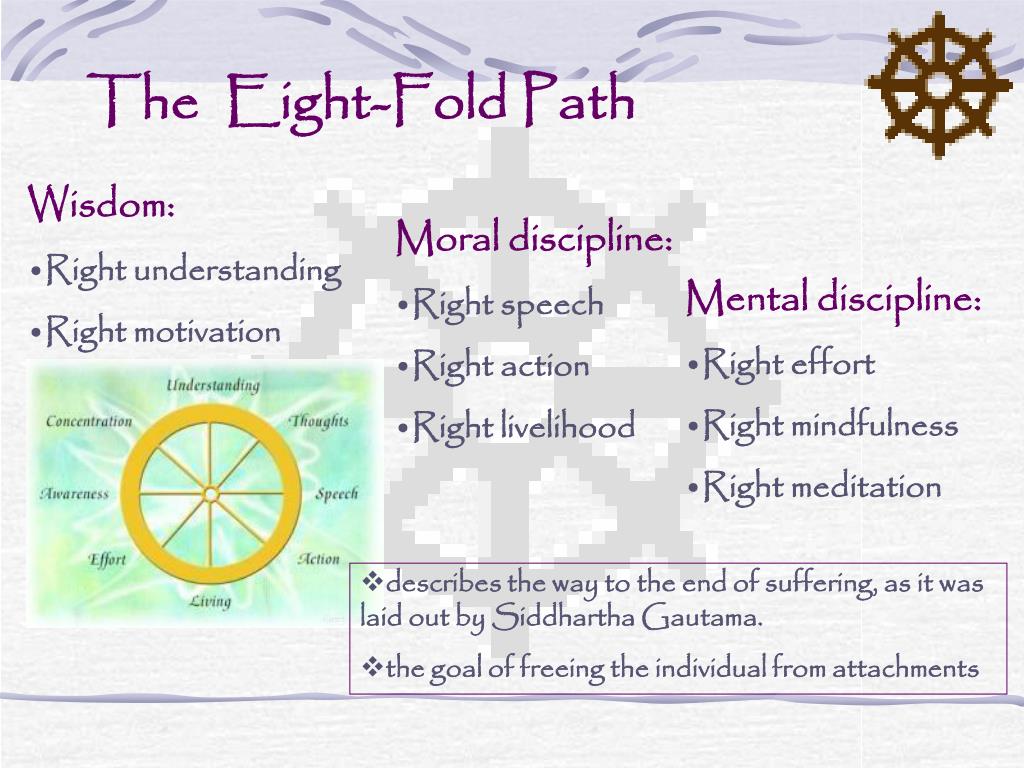 The Eight-Fold Path

Wisdom:

•Right understanding

•Right motivation

Understanding
Thoughts
Speech
Action
Living
Effort
Awareness
Concentration

Moral discipline:

•Right speech

•Right action

•Right livelihood

Mental discipline:

•Right effort

•Right mindfulness

•Right meditation

❖describes the way to the end of suffering, as it was laid out by Siddhartha Gautama.

❖the goal of freeing the individual from attachments